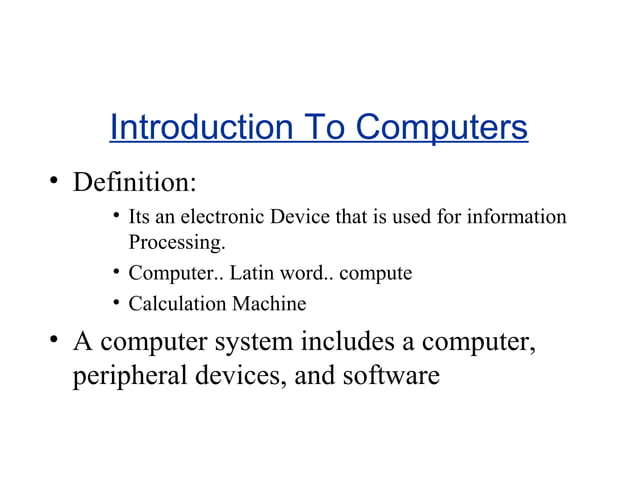 Introduction To Computers

• Definition:
  • Its an electronic Device that is used for information Processing.
  • Computer.. Latin word.. compute
  • Calculation Machine

• A computer system includes a computer, peripheral devices, and software